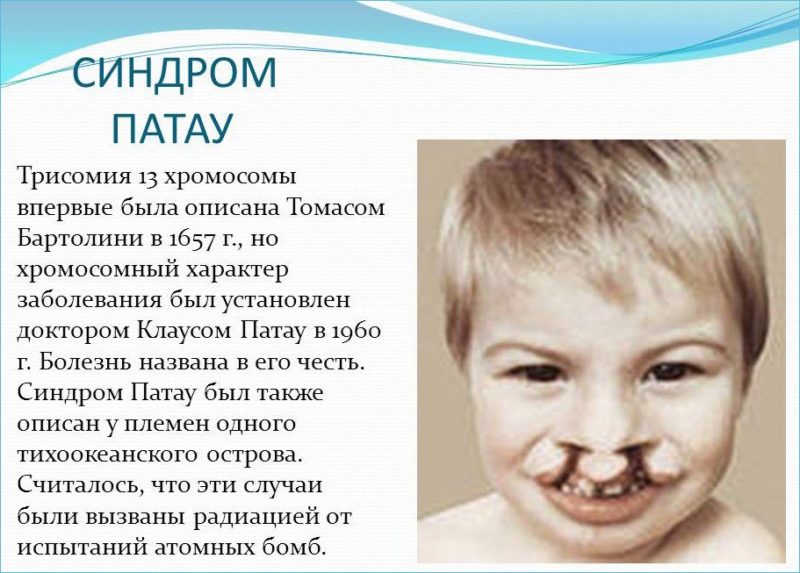 СИНДРОМ ПАТАУ

Трисомия 13 хромосомы впервые была описана Томасом Бартолини в 1657 г., но хромосомный характер заболевания был установлен доктором Клаусом Патау в 1960 г. Болезнь названа в его честь. Синдром Патау был также описан у племен одного тихоокеанского острова. Считалось, что эти случаи были вызваны радиацией от испытаний атомных бомб.